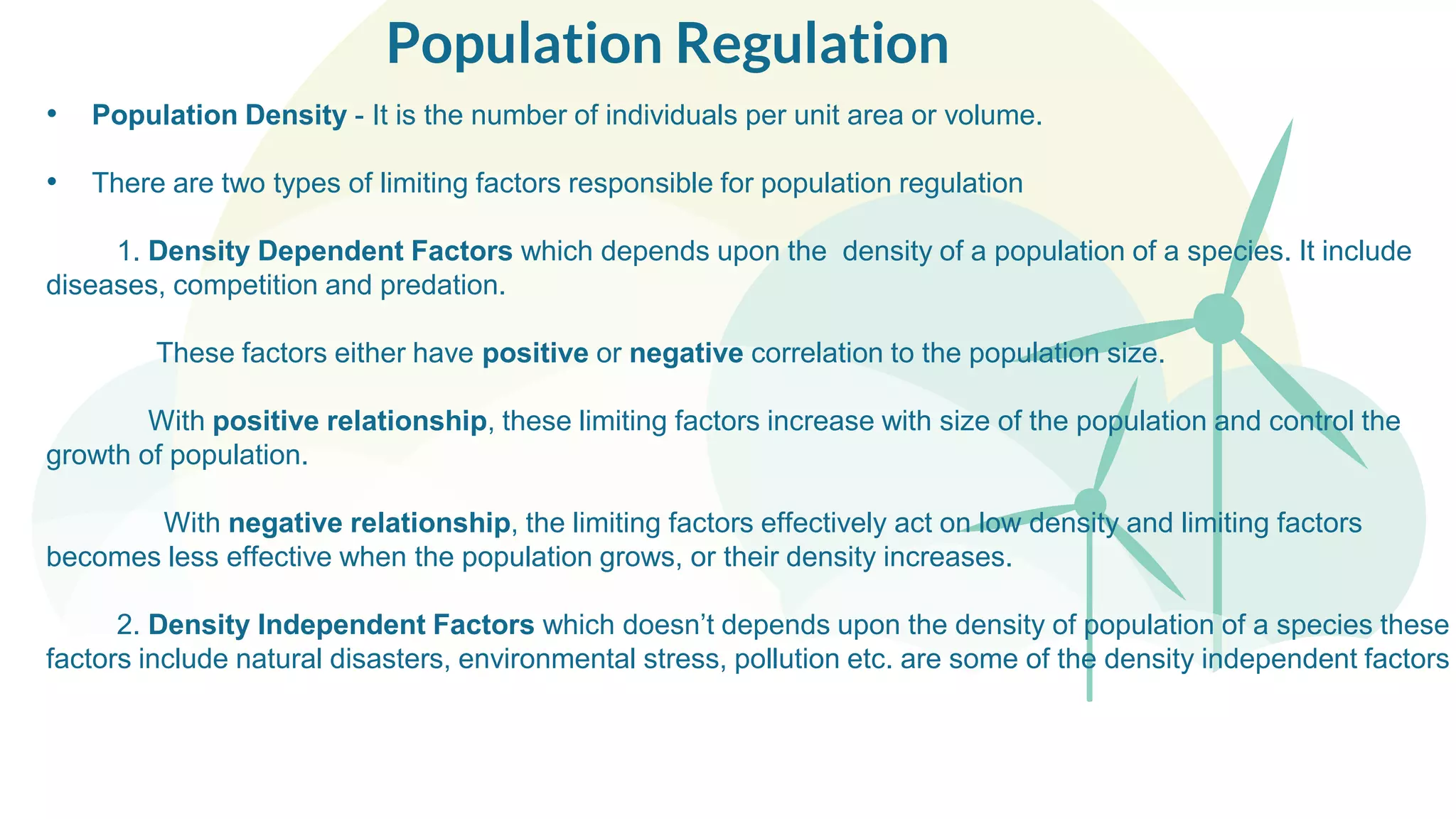 Population Regulation

• Population Density - It is the number of individuals per unit area or volume.

• There are two types of limiting factors responsible for population regulation

1. Density Dependent Factors which depends upon the density of a population of a species. It include diseases, competition and predation.

These factors either have positive or negative correlation to the population size.

With positive relationship, these limiting factors increase with size of the population and control the growth of population.

With negative relationship, the limiting factors effectively act on low density and limiting factors becomes less effective when the population grows, or their density increases.

2. Density Independent Factors which doesn't depends upon the density of population of a species these factors include natural disasters, environmental stress, pollution etc. are some of the density independent factors